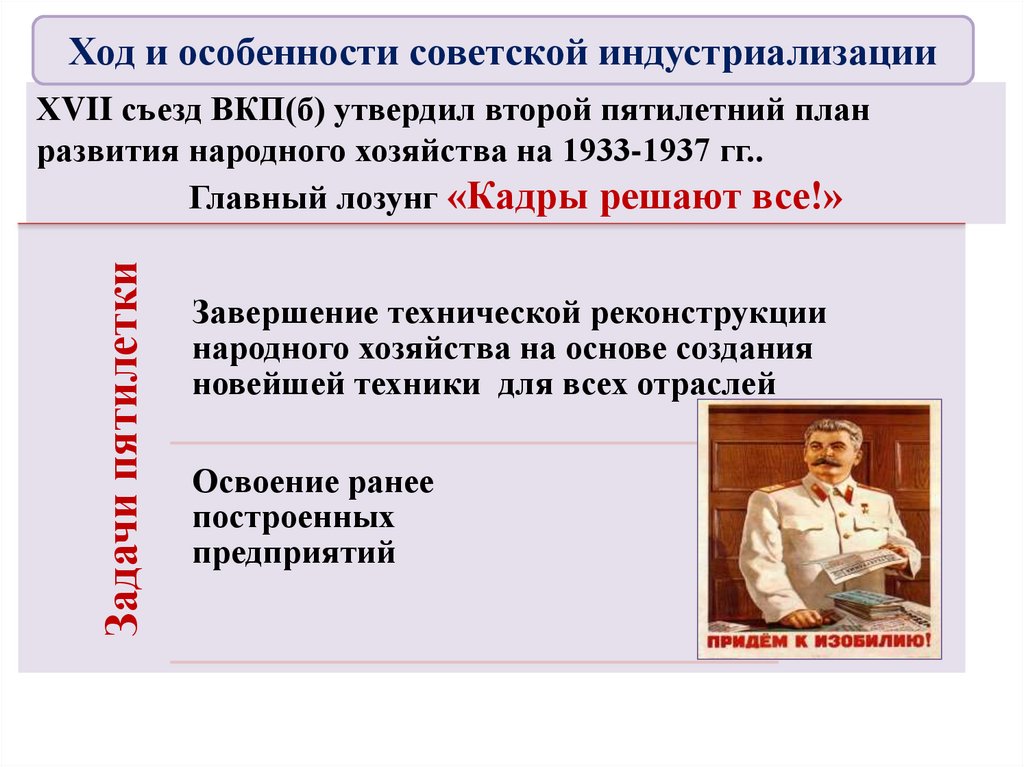 Ход и особенности советской индустриализации

XVII съезд ВКП(б) утвердил второй пятилетний план развития народного хозяйства на 1933-1937 гг..

Главный лозунг «Кадры решают все!»

Задачи пятилетки

Завершение технической реконструкции народного хозяйства на основе создания новейшей техники для всех отраслей

Освоение ранее построенных предприятий

ПРИДЁМ К ИЗОБИЛИЮ!